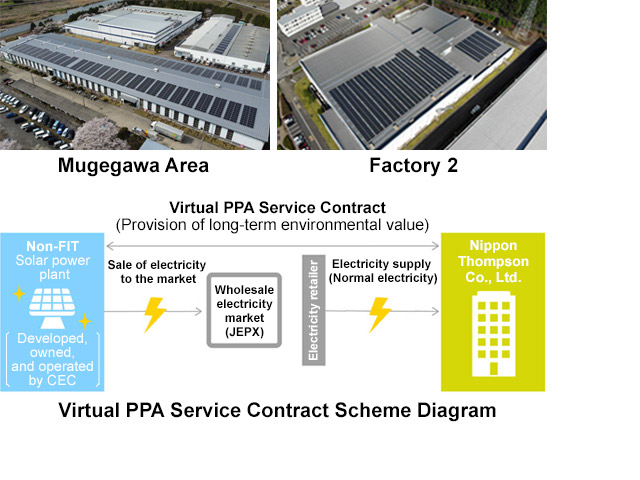 Mugegawa Area

Factory 2

Virtual PPA Service Contract
(Provision of long-term environmental value)

Non-FIT
Solar power plant

Developed, owned, and operated by CEC

Sale of electricity to the market

Wholesale electricity market (JEPX)

Electricity retailer

Electricity supply (Normal electricity)

Nippon Thompson Co., Ltd.

Virtual PPA Service Contract Scheme Diagram